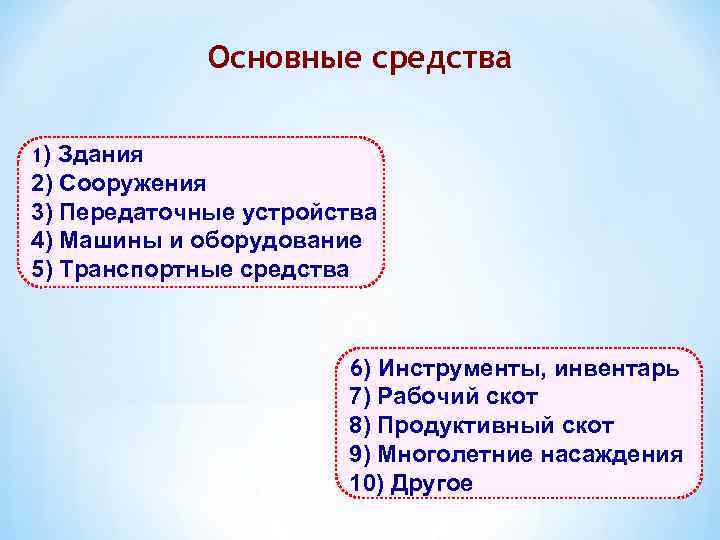 Основные средства

1) Здания
2) Сооружения
3) Передаточные устройства
4) Машины и оборудование
5) Транспортные средства

6) Инструменты, инвентарь
7) Рабочий скот
8) Продуктивный скот
9) Многолетние насаждения
10) Другое